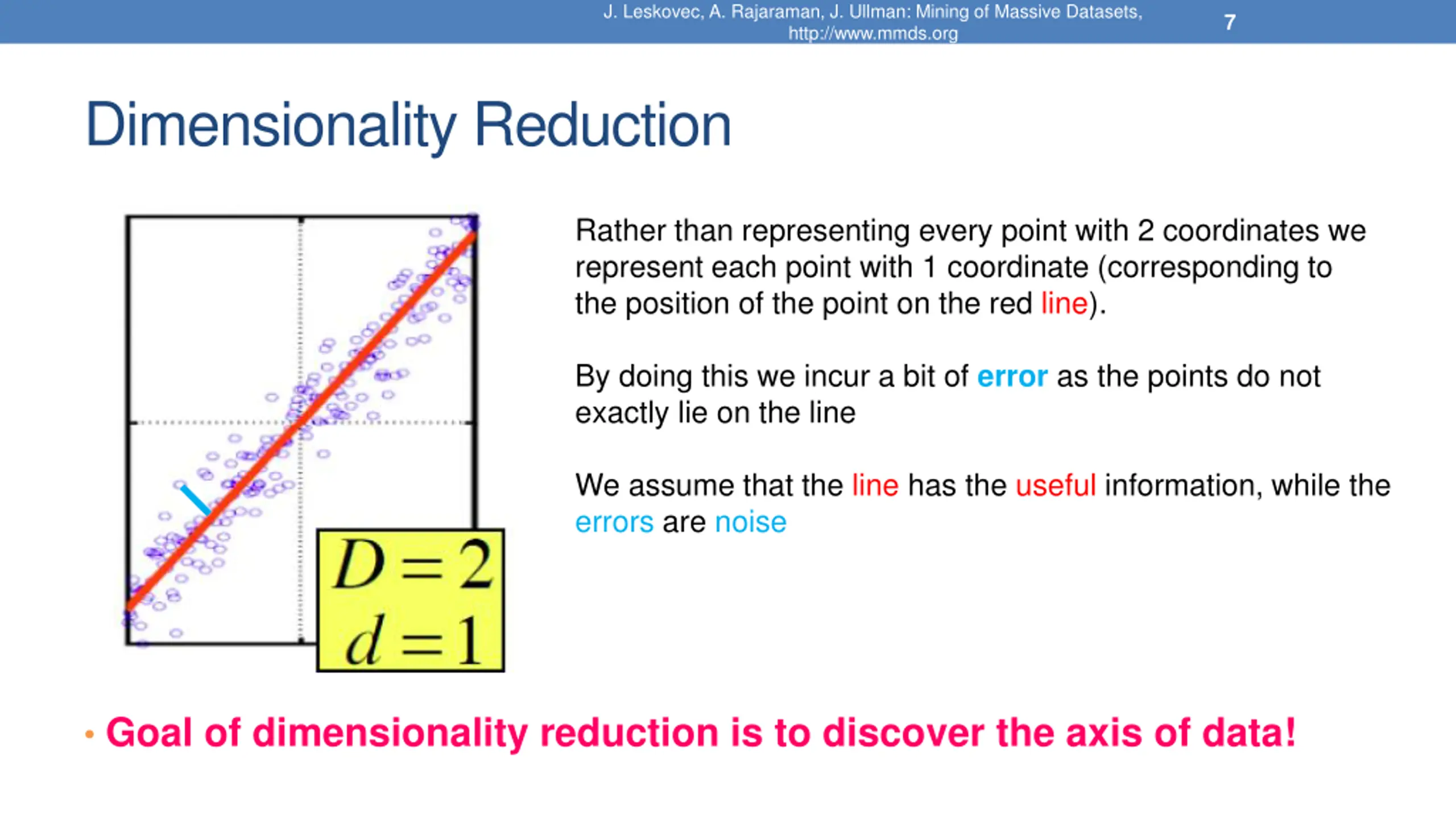 J. Leskovec, A. Rajaraman, J. Ullman: Mining of Massive Datasets, http://www.mmds.org

7

Dimensionality Reduction

$D = 2$
$d = 1$

Rather than representing every point with 2 coordinates we represent each point with 1 coordinate (corresponding to the position of the point on the red line).

By doing this we incur a bit of error as the points do not exactly lie on the line

We assume that the line has the useful information, while the errors are noise

• Goal of dimensionality reduction is to discover the axis of data!